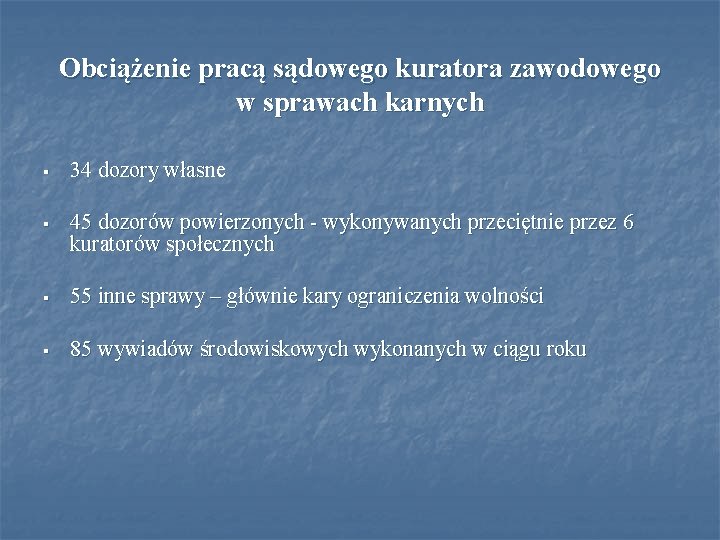 Obciążenie pracą sądowego kuratora zawodowego w sprawach karnych

▪ 34 dozory własne

▪ 45 dozorów powierzonych - wykonywanych przeciętnie przez 6 kuratorów społecznych

▪ 55 inne sprawy – głównie kary ograniczenia wolności

▪ 85 wywiadów środowiskowych wykonanych w ciągu roku